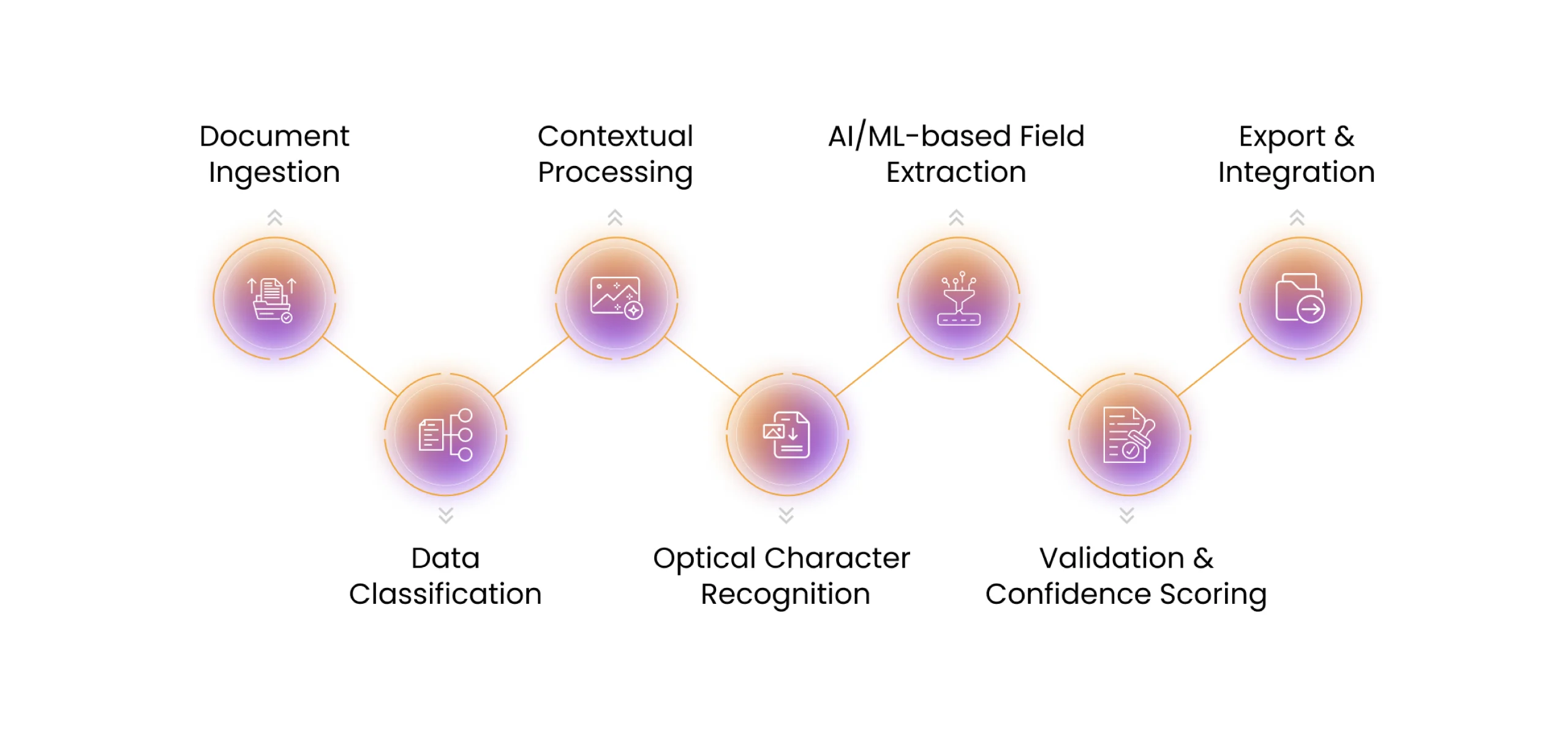 Document Ingestion

Data Classification

Contextual Processing

Optical Character Recognition

AI/ML-based Field Extraction

Validation & Confidence Scoring

Export & Integration